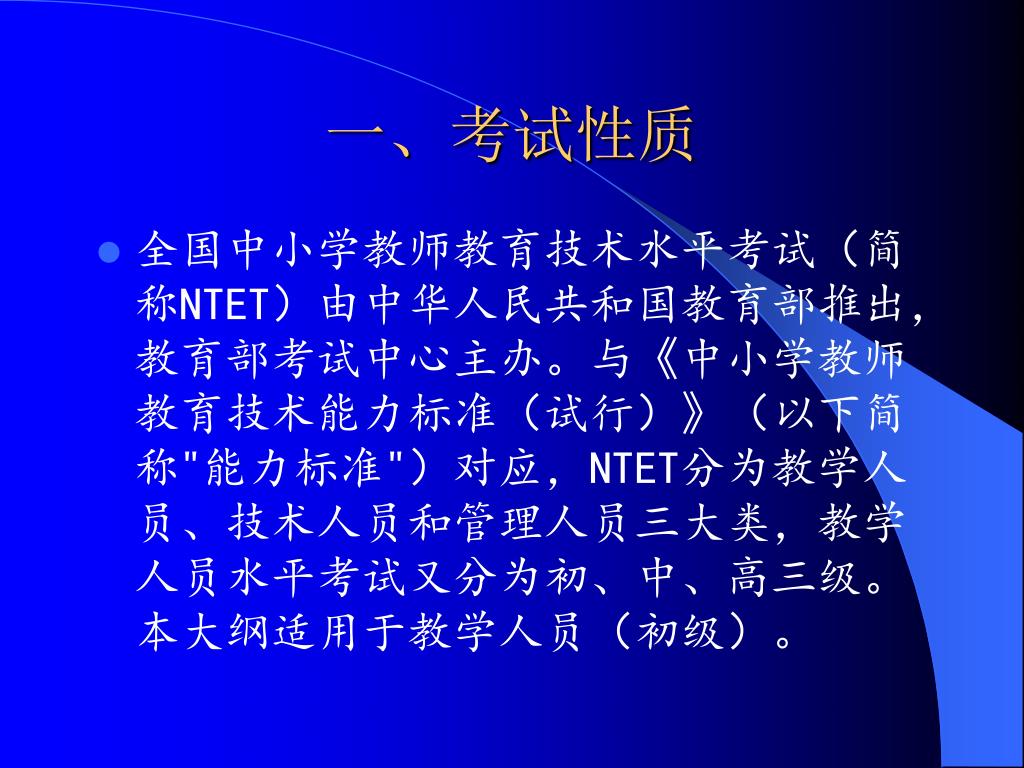 一、考试性质

全国中小学教师教育技术水平考试（简称NTET）由中华人民共和国教育部推出，教育部考试中心主办。与《中小学教师教育技术能力标准（试行）》（以下简称"能力标准"）对应，NTET分为教学人员、技术人员和管理人员三大类，教学人员水平考试又分为初、中、高三级。本大纲适用于教学人员（初级）。